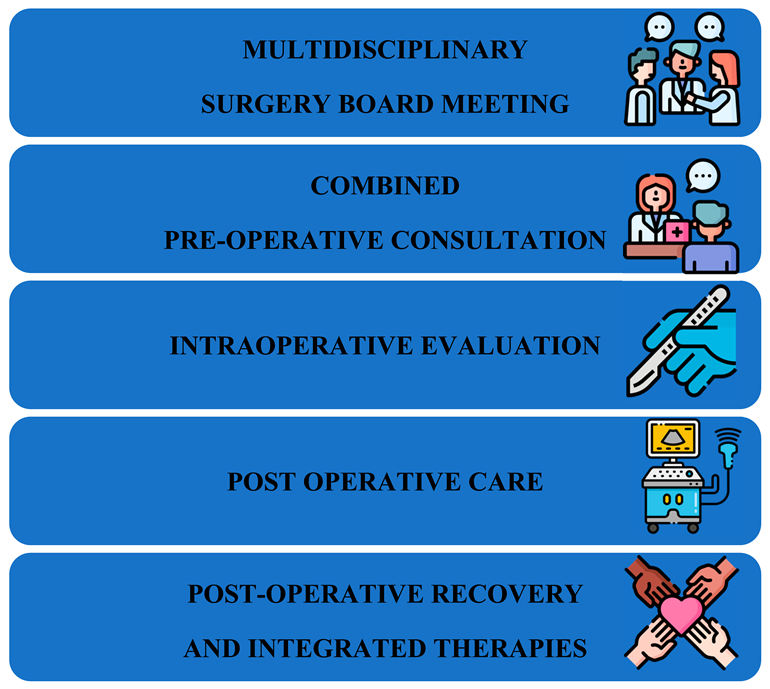 MULTIDISCIPLINARY
SURGERY BOARD MEETING

COMBINED
PRE-OPERATIVE CONSULTATION

INTRAOPERATIVE EVALUATION

POST OPERATIVE CARE

POST-OPERATIVE RECOVERY
AND INTEGRATED THERAPIES